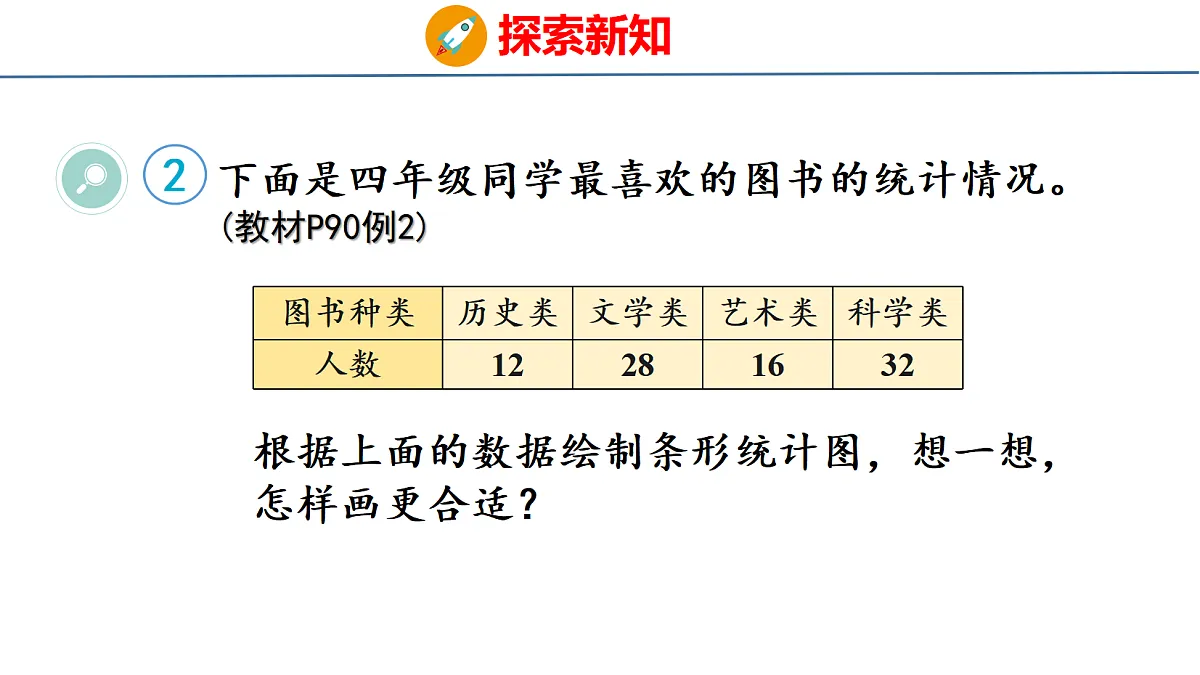 探索新知

2 下面是四年级同学最喜欢的图书的统计情况。
(教材P90例2)

| 图书种类 | 历史类 | 文学类 | 艺术类 | 科学类 |
|---|---|---|---|---|
| 人数 | 12 | 28 | 16 | 32 |

根据上面的数据绘制条形统计图，想一想，怎样画更合适？